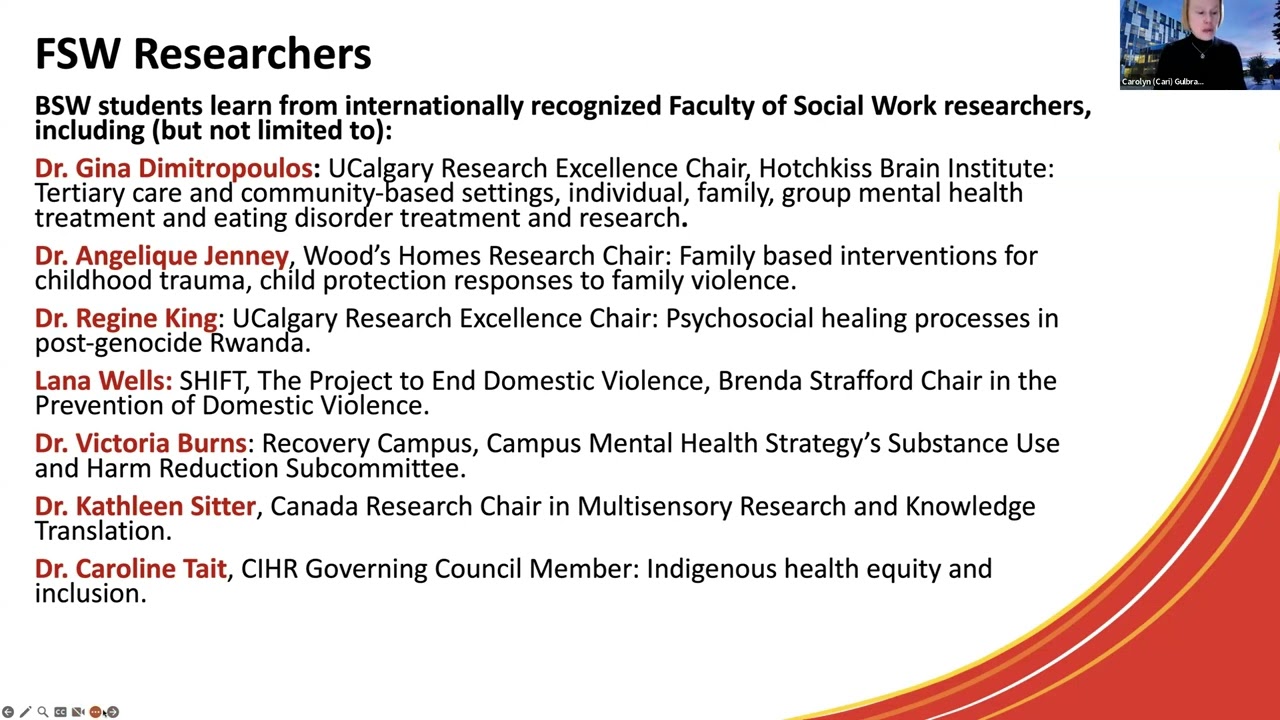 FSW Researchers

BSW students learn from internationally recognized Faculty of Social Work researchers, including (but not limited to):

Dr. Gina Dimitropoulos: UCalgary Research Excellence Chair, Hotchkiss Brain Institute: Tertiary care and community-based settings, individual, family, group mental health treatment and eating disorder treatment and research.

Dr. Angelique Jenney, Wood's Homes Research Chair: Family based interventions for childhood trauma, child protection responses to family violence.

Dr. Regine King: UCalgary Research Excellence Chair: Psychosocial healing processes in post-genocide Rwanda.

Lana Wells: SHIFT, The Project to End Domestic Violence, Brenda Strafford Chair in the Prevention of Domestic Violence.

Dr. Victoria Burns: Recovery Campus, Campus Mental Health Strategy's Substance Use and Harm Reduction Subcommittee.

Dr. Kathleen Sitter, Canada Research Chair in Multisensory Research and Knowledge Translation.

Dr. Caroline Tait, CIHR Governing Council Member: Indigenous health equity and inclusion.

Carolyn (Cari) Gulbra...